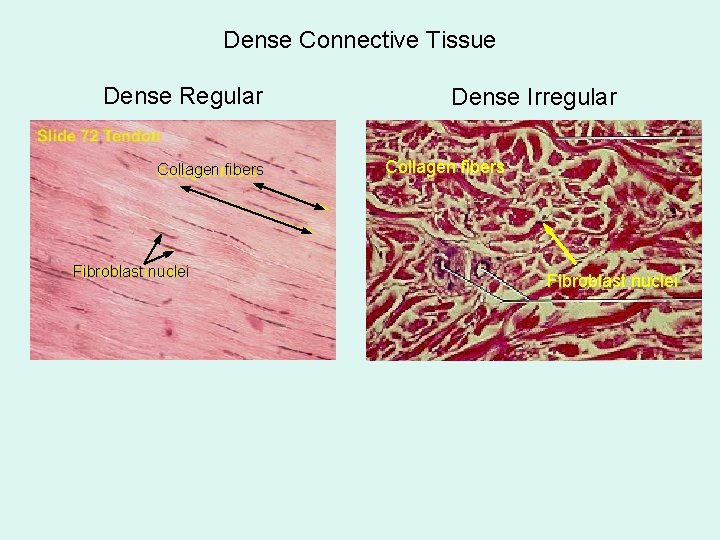 Dense Connective Tissue

Dense Regular

Slide 72 Tendon

Collagen fibers

Fibroblast nuclei

Dense Irregular

Collagen fibers

Fibroblast nuclei